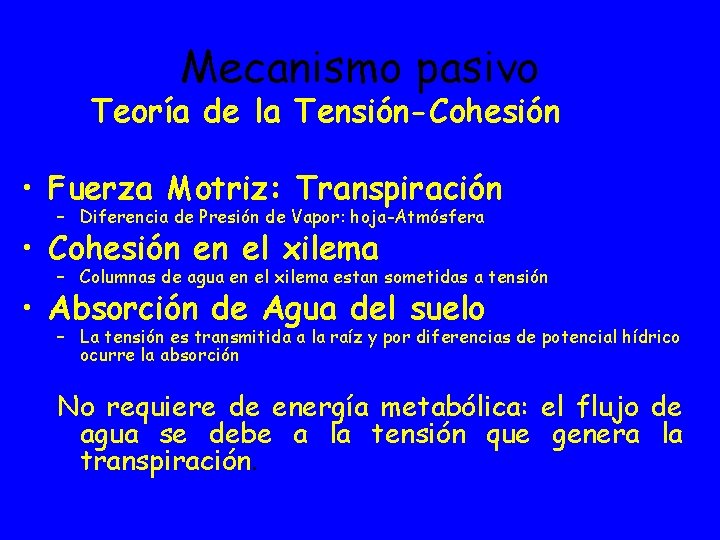 Mecanismo pasivo
Teoría de la Tensión-Cohesión

• Fuerza Motriz: Transpiración
– Diferencia de Presión de Vapor: hoja-Atmósfera

• Cohesión en el xilema
– Columnas de agua en el xilema estan sometidas a tensión

• Absorción de Agua del suelo
– La tensión es transmitida a la raíz y por diferencias de potencial hídrico ocurre la absorción

No requiere de energía metabólica: el flujo de agua se debe a la tensión que genera la transpiración.